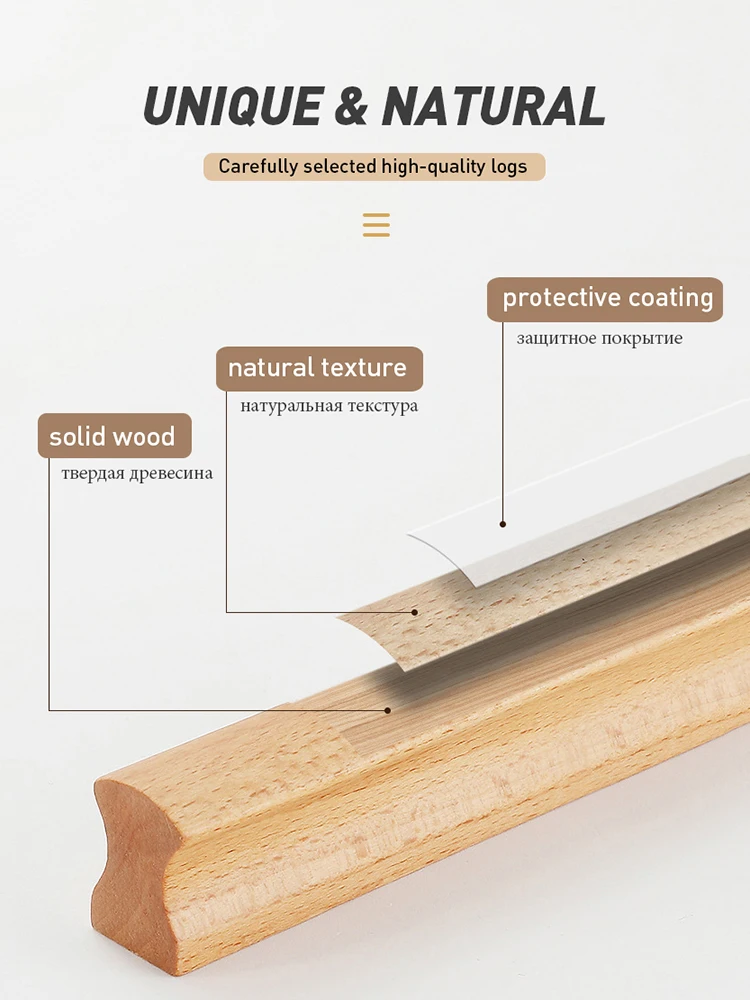 UNIQUE & NATURAL

Carefully selected high-quality logs

protective coating

защитное покрытие

natural texture

натуральная текстура

solid wood

твердая древесина